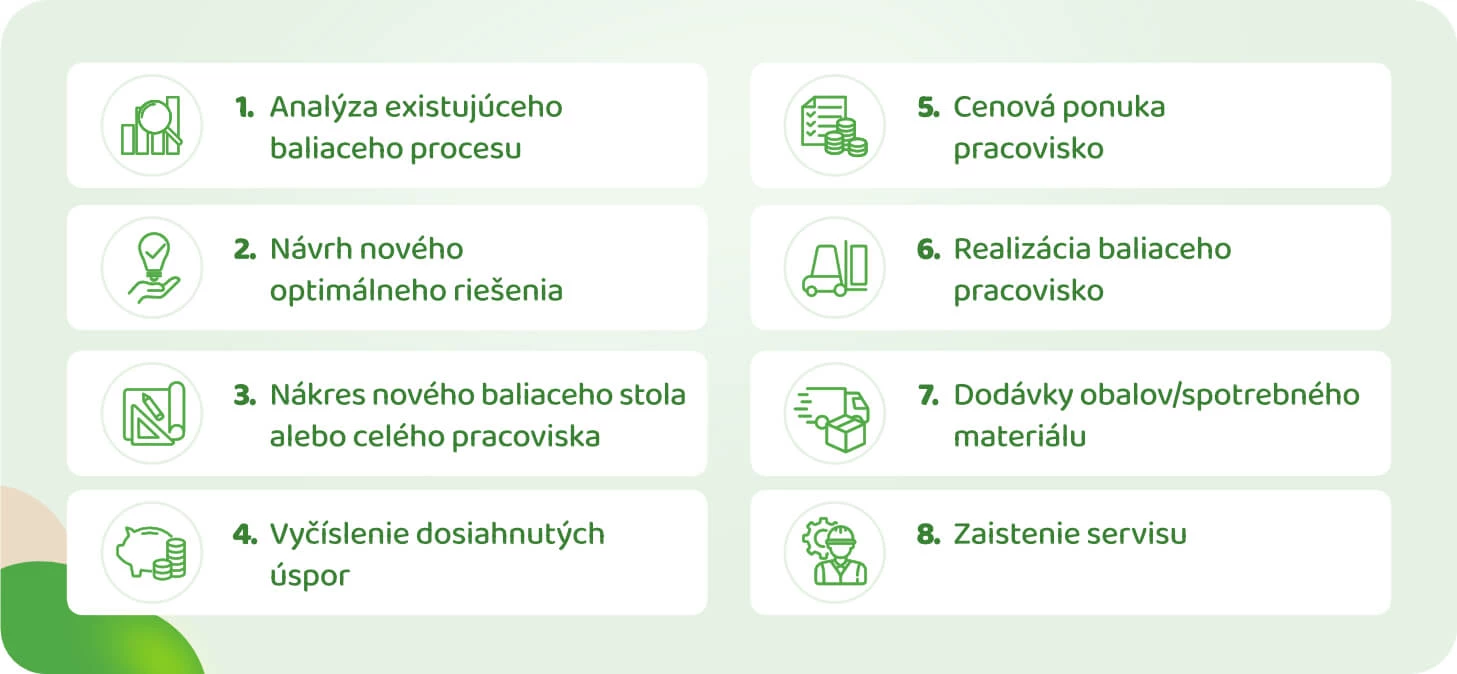 1. Analýza existujúceho baliaceho procesu

2. Návrh nového optimálneho riešenia

3. Nákres nového baliaceho stola alebo celého pracoviska

4. Vyčíslenie dosiahnutých úspor

5. Cenová ponuka pracovisko

6. Realizácia baliaceho pracovisko

7. Dodávky obalov/spotrebného materiálu

8. Zaistenie servisu